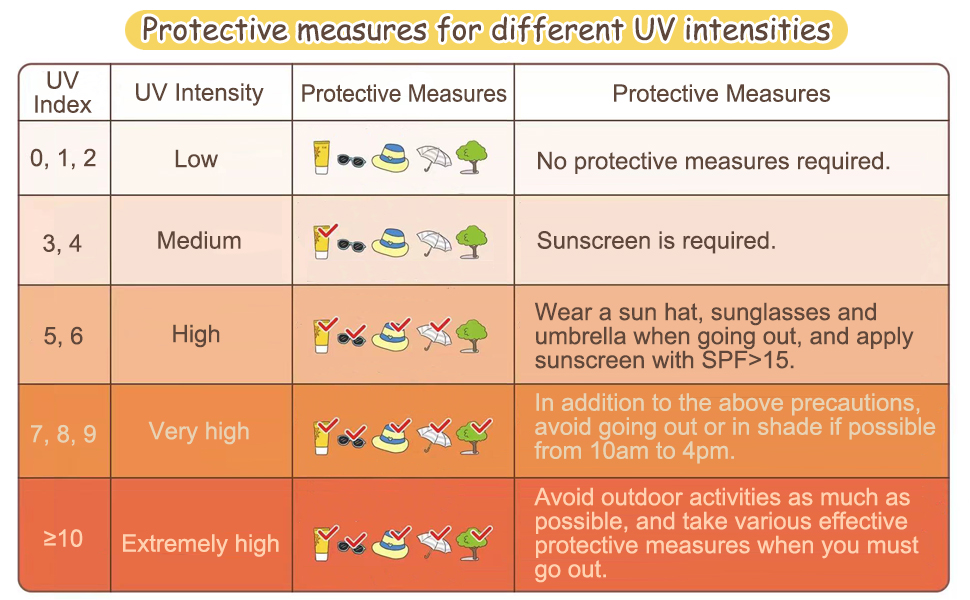 Protective measures for different UV intensities

| UV Index | UV Intensity | Protective Measures | Protective Measures |
|---|---|---|---|
| 0, 1, 2 | Low | | No protective measures required. |
| 3, 4 | Medium | | Sunscreen is required. |
| 5, 6 | High | | Wear a sun hat, sunglasses and umbrella when going out, and apply sunscreen with SPF>15. |
| 7, 8, 9 | Very high | | In addition to the above precautions, avoid going out or in shade if possible from 10am to 4pm. |
| ≥10 | Extremely high | | Avoid outdoor activities as much as possible, and take various effective protective measures when you must go out. |